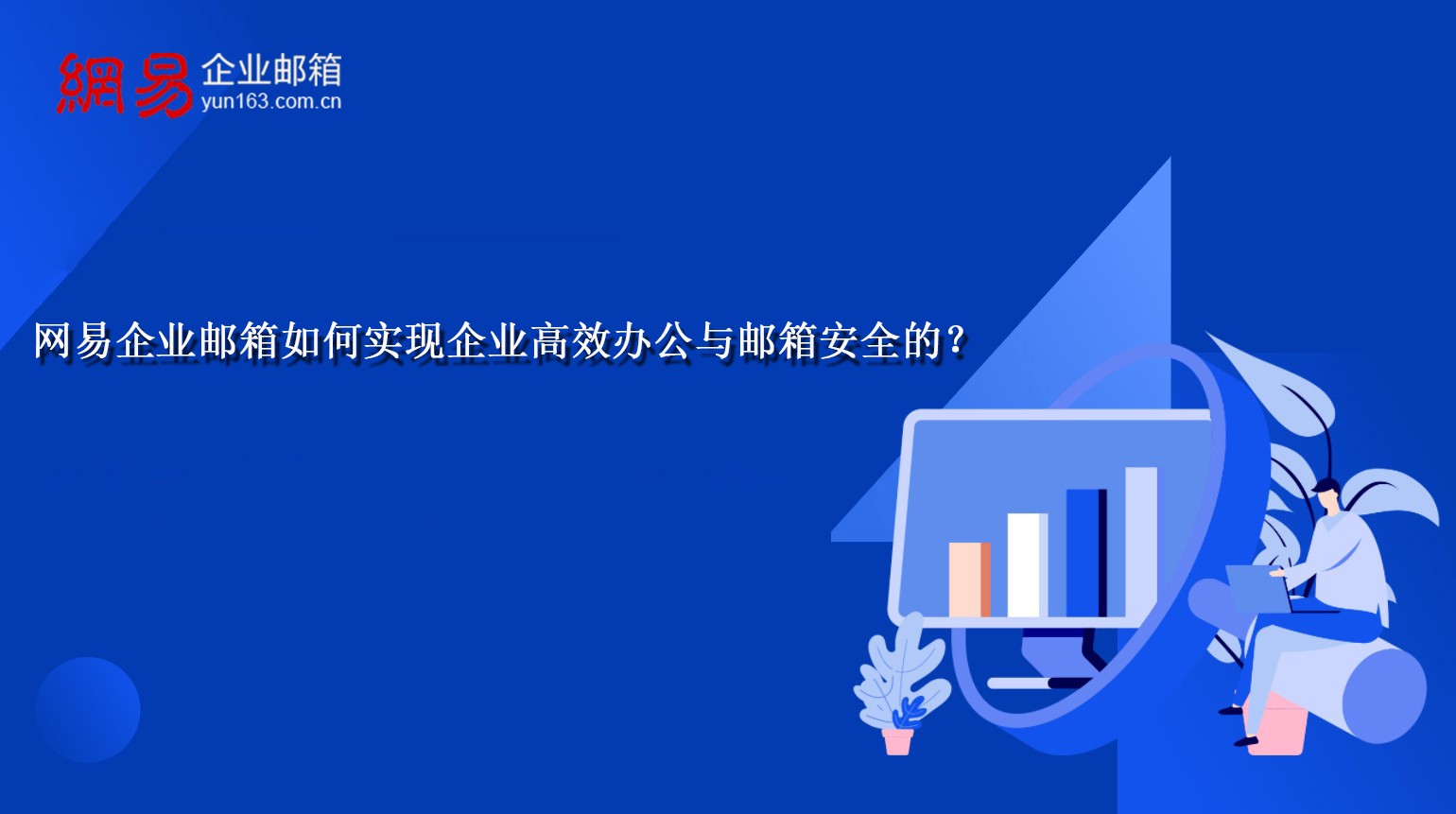 網易 企业邮箱
yun163.com.cn

网易企业邮箱如何实现企业高效办公与邮箱安全的？